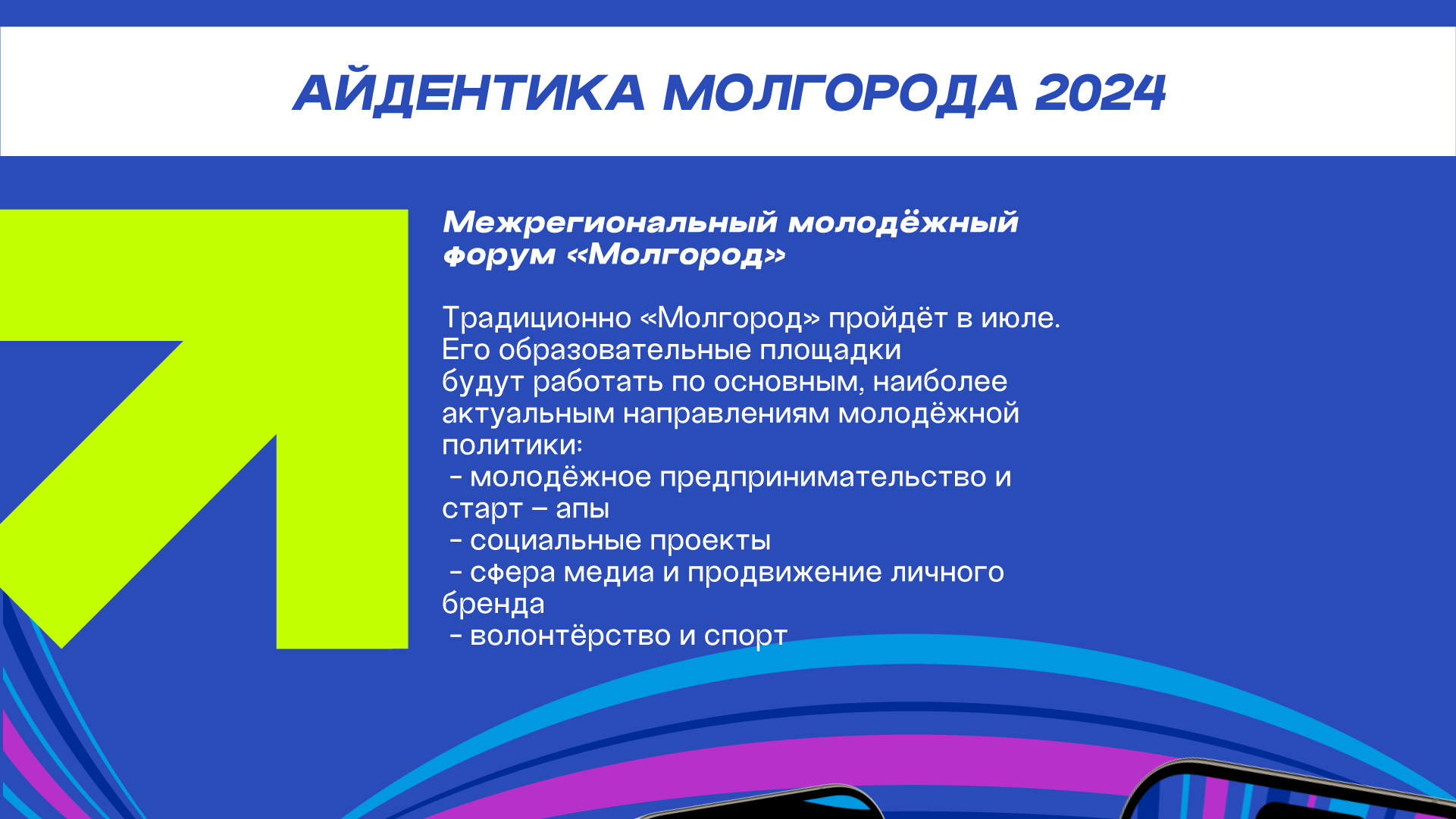 АЙДЕНТИКА МОЛГОРОДА 2024

Межрегиональный молодёжный форум «Молгород»

Традиционно «Молгород» пройдёт в июле. Его образовательные площадки будут работать по основным, наиболее актуальным направлениям молодёжной политики:
- молодёжное предпринимательство и старт – апы
- социальные проекты
- сфера медиа и продвижение личного бренда
- волонтёрство и спорт